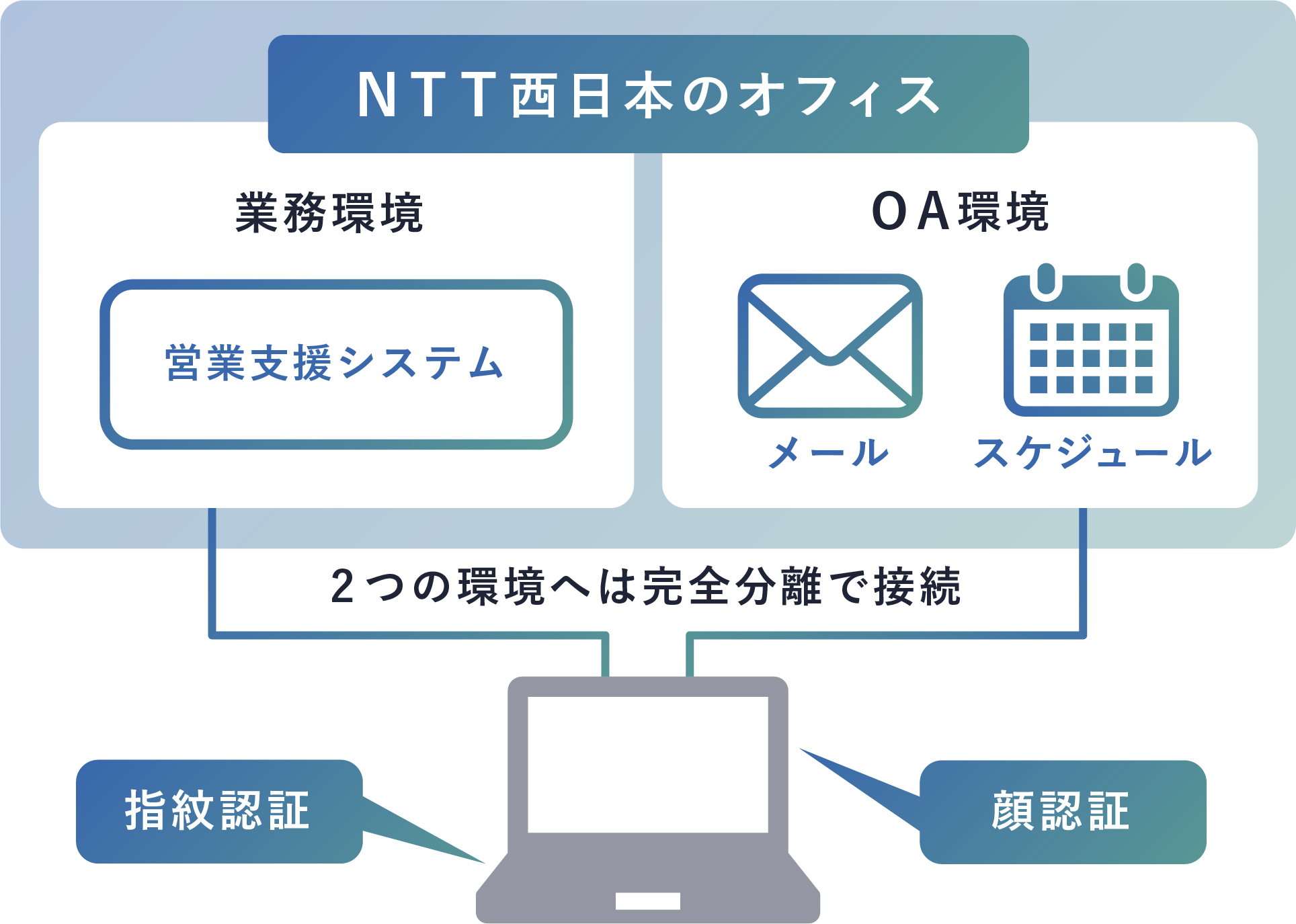 NTT西日本のオフィス

業務環境

営業支援システム

OA環境

メール

スケジュール

2つの環境へは完全分離で接続

指紋認証

顔認証